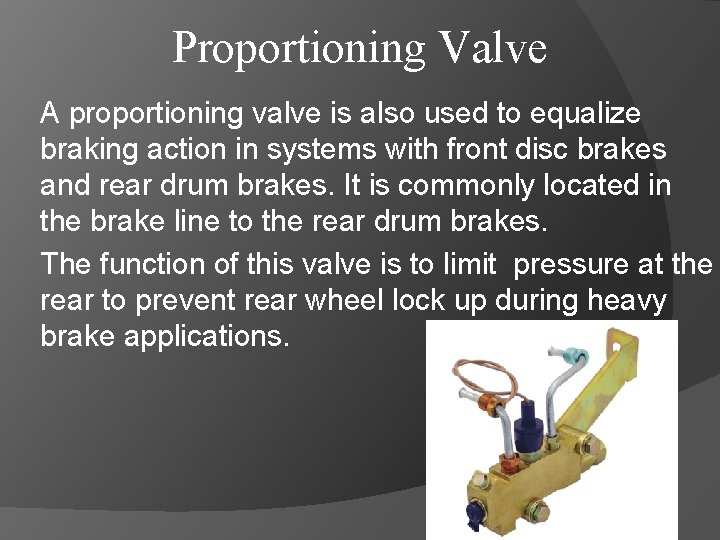 Proportioning Valve

A proportioning valve is also used to equalize braking action in systems with front disc brakes and rear drum brakes. It is commonly located in the brake line to the rear drum brakes.

The function of this valve is to limit pressure at the rear to prevent rear wheel lock up during heavy brake applications.